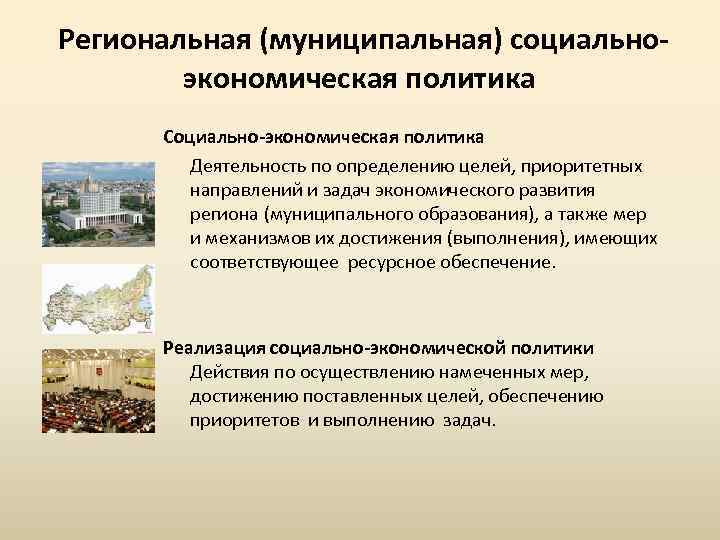 Региональная (муниципальная) социально-экономическая политика

Социально-экономическая политика

Деятельность по определению целей, приоритетных направлений и задач экономического развития региона (муниципального образования), а также мер и механизмов их достижения (выполнения), имеющих соответствующее ресурсное обеспечение.

Реализация социально-экономической политики

Действия по осуществлению намеченных мер, достижению поставленных целей, обеспечению приоритетов и выполнению задач.